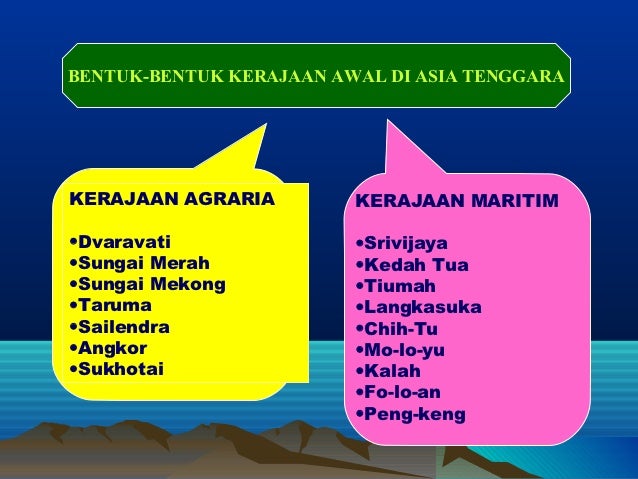 BENTUK-BENTUK KERAJAAN AWAL DI ASIA TENGGARA

KERAJAAN AGRARIA

•Dvaravati
•Sungai Merah
•Sungai Mekong
•Taruma
•Sailendra
•Angkor
•Sukhotai

KERAJAAN MARITIM

•Srivijaya
•Kedah Tua
•Tiumah
•Langkasuka
•Chih-Tu
•Mo-lo-yu
•Kalah
•Fo-lo-an
•Peng-keng